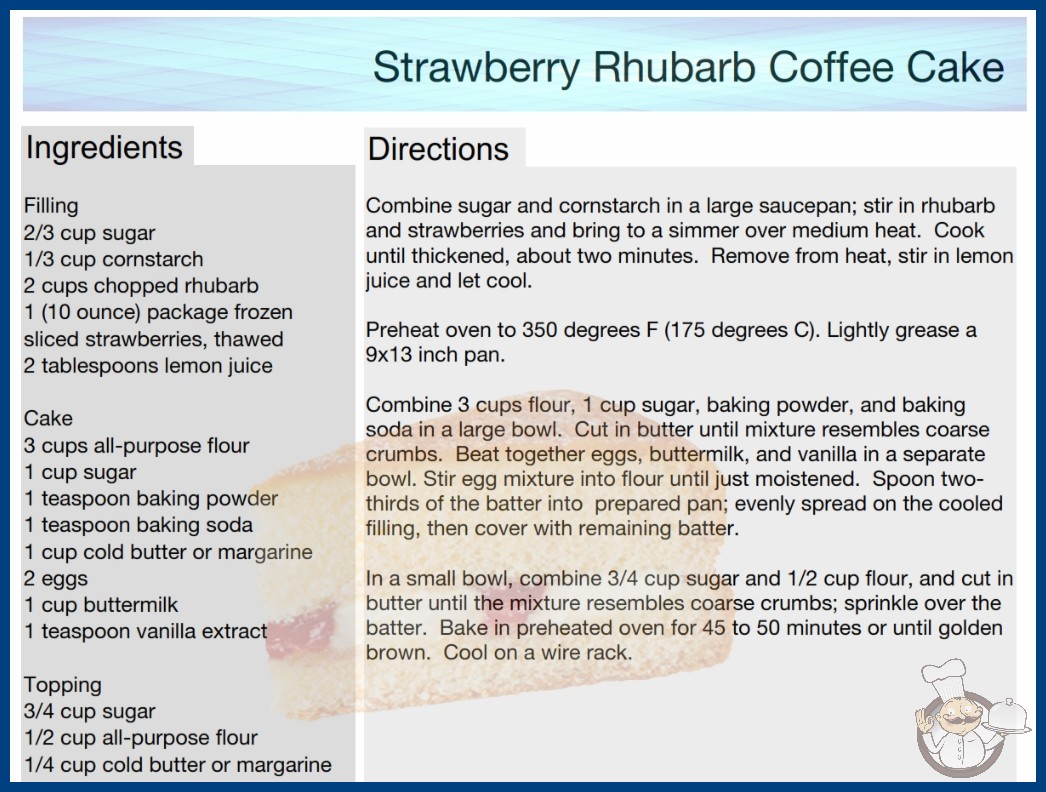 Strawberry Rhubarb Coffee Cake

Ingredients

Filling
2/3 cup sugar
1/3 cup cornstarch
2 cups chopped rhubarb
1 (10 ounce) package frozen sliced strawberries, thawed
2 tablespoons lemon juice

Cake
3 cups all-purpose flour
1 cup sugar
1 teaspoon baking powder
1 teaspoon baking soda
1 cup cold butter or margarine
2 eggs
1 cup buttermilk
1 teaspoon vanilla extract

Topping
3/4 cup sugar
1/2 cup all-purpose flour
1/4 cup cold butter or margarine

Directions

Combine sugar and cornstarch in a large saucepan; stir in rhubarb and strawberries and bring to a simmer over medium heat. Cook until thickened, about two minutes. Remove from heat, stir in lemon juice and let cool.

Preheat oven to 350 degrees F (175 degrees C). Lightly grease a 9x13 inch pan.

Combine 3 cups flour, 1 cup sugar, baking powder, and baking soda in a large bowl. Cut in butter until mixture resembles coarse crumbs. Beat together eggs, buttermilk, and vanilla in a separate bowl. Stir egg mixture into flour until just moistened. Spoon two-thirds of the batter into prepared pan; evenly spread on the cooled filling, then cover with remaining batter.

In a small bowl, combine 3/4 cup sugar and 1/2 cup flour, and cut in butter until the mixture resembles coarse crumbs; sprinkle over the batter. Bake in preheated oven for 45 to 50 minutes or until golden brown. Cool on a wire rack.